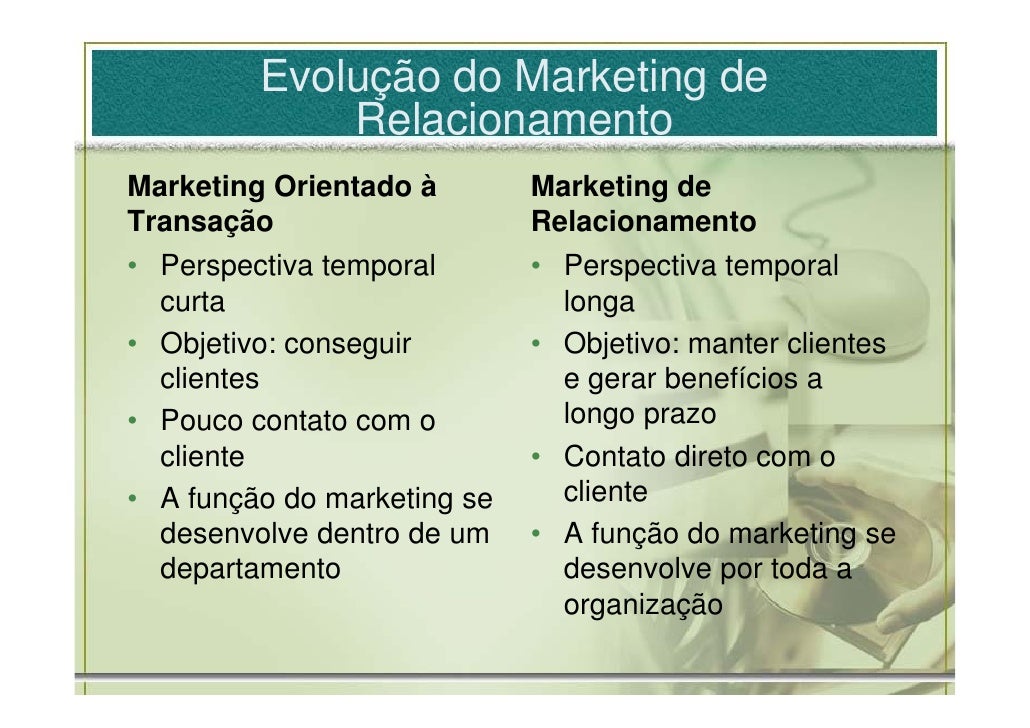 Evolução do Marketing de Relacionamento

Marketing Orientado à Transação
• Perspectiva temporal curta
• Objetivo: conseguir clientes
• Pouco contato com o cliente
• A função do marketing se desenvolve dentro de um departamento

Marketing de Relacionamento
• Perspectiva temporal longa
• Objetivo: manter clientes e gerar benefícios a longo prazo
• Contato direto com o cliente
• A função do marketing se desenvolve por toda a organização